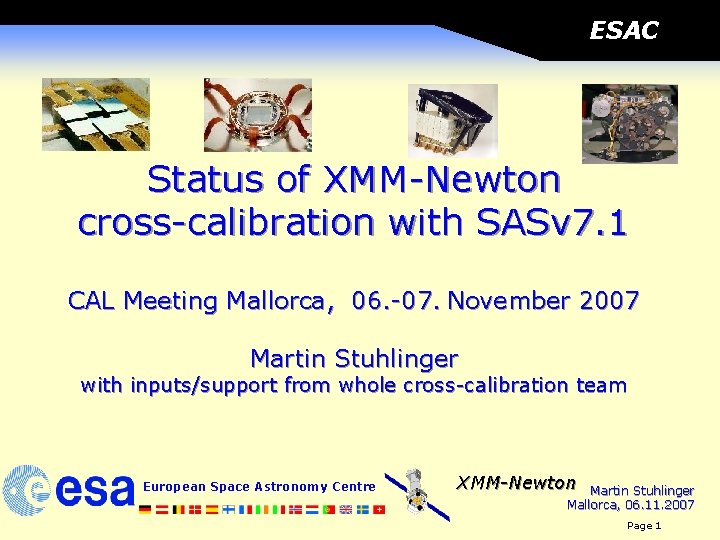 ESAC

Status of XMM-Newton cross-calibration with SASv7.1

CAL Meeting Mallorca, 06.-07. November 2007

Martin Stuhlinger
with inputs/support from whole cross-calibration team

esa European Space Astronomy Centre

XMM-Newton

Martin Stuhlinger
Mallorca, 06.11.2007

Page 1